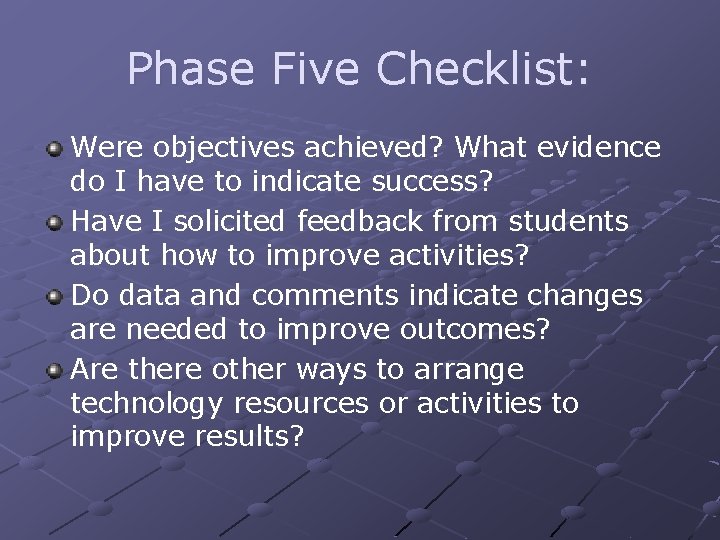 Phase Five Checklist:

- Were objectives achieved? What evidence do I have to indicate success?
- Have I solicited feedback from students about how to improve activities?
- Do data and comments indicate changes are needed to improve outcomes?
- Are there other ways to arrange technology resources or activities to improve results?